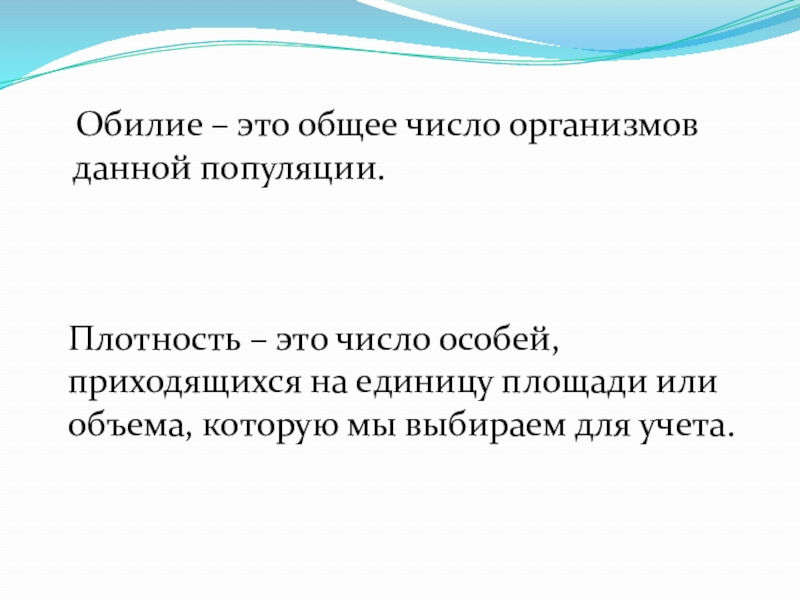 Обилие – это общее число организмов данной популяции.

Плотность – это число особей, приходящихся на единицу площади или объема, которую мы выбираем для учета.